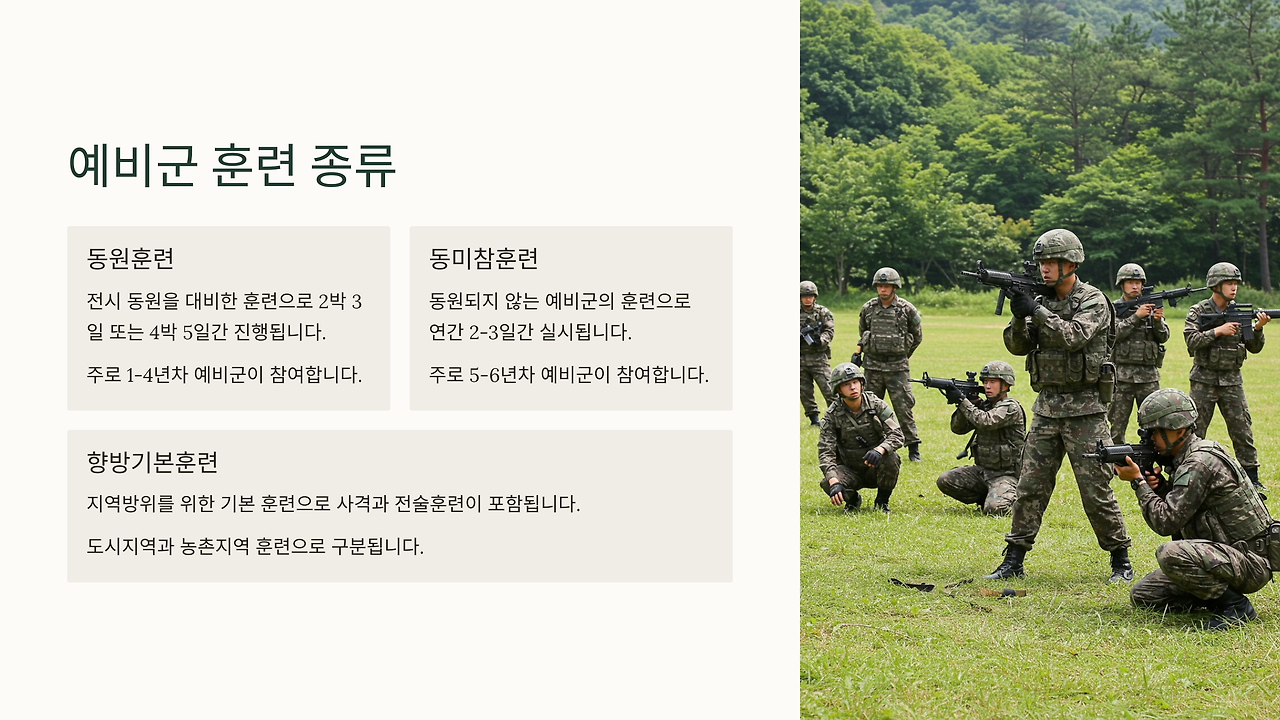 예비군 훈련 종류

동원훈련

전시 동원을 대비한 훈련으로 2박 3일 또는 4박 5일간 진행됩니다.

주로 1-4년차 예비군이 참여합니다.

동미참훈련

동원되지 않는 예비군의 훈련으로 연간 2-3일간 실시됩니다.

주로 5-6년차 예비군이 참여합니다.

향방기본훈련

지역방위를 위한 기본 훈련으로 사격과 전술훈련이 포함됩니다.

도시지역과 농촌지역 훈련으로 구분됩니다.